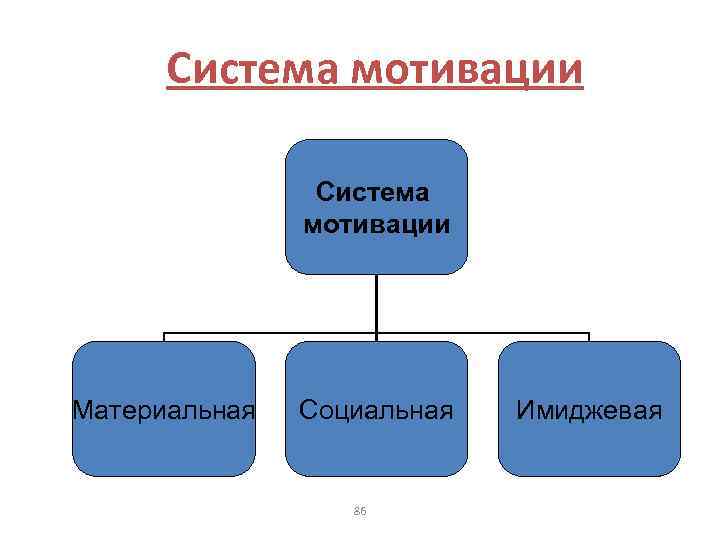 Система мотивации

Система мотивации

Материальная

Социальная

Имиджевая

86